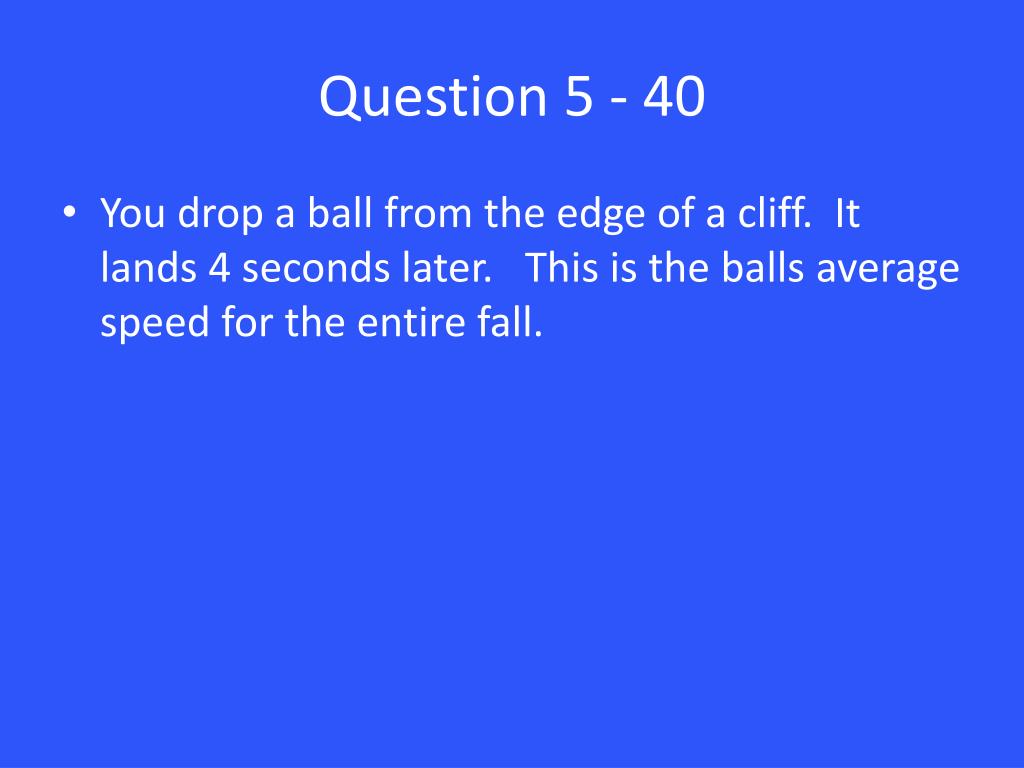 Question 5 - 40

• You drop a ball from the edge of a cliff. It lands 4 seconds later. This is the balls average speed for the entire fall.